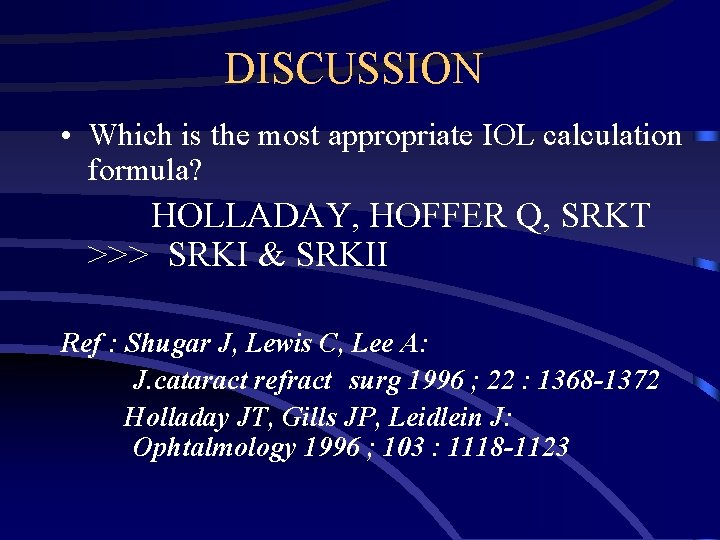 DISCUSSION

• Which is the most appropriate IOL calculation formula?

HOLLADAY, HOFFER Q, SRKT >>> SRKI & SRKII

Ref : Shugar J, Lewis C, Lee A:
J.cataract refract surg 1996 ; 22 : 1368-1372
Holladay JT, Gills JP, Leidlein J:
Ophtalmology 1996 ; 103 : 1118-1123